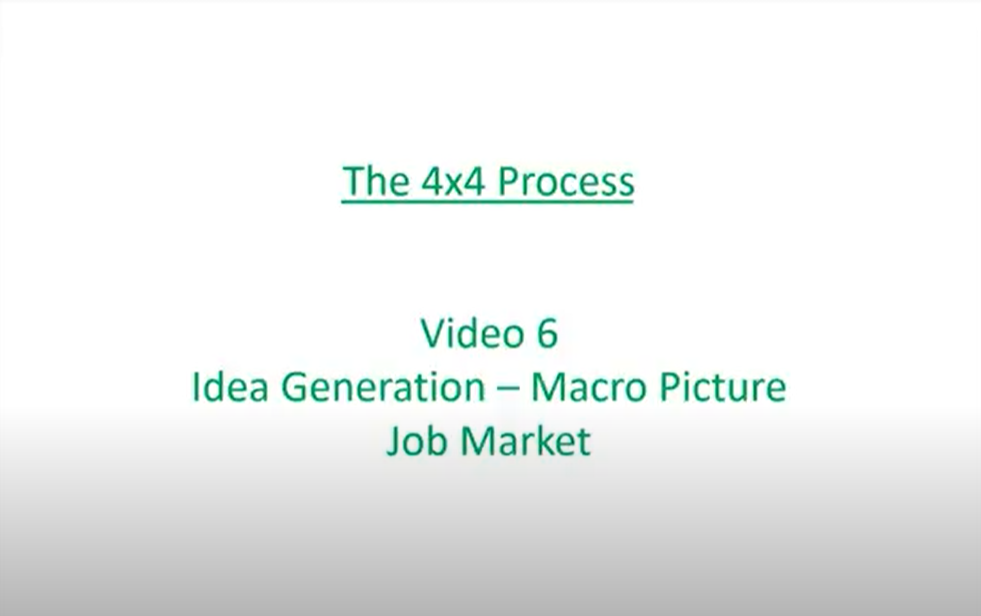 The 4x4 Process

Video 6
Idea Generation – Macro Picture
Job Market